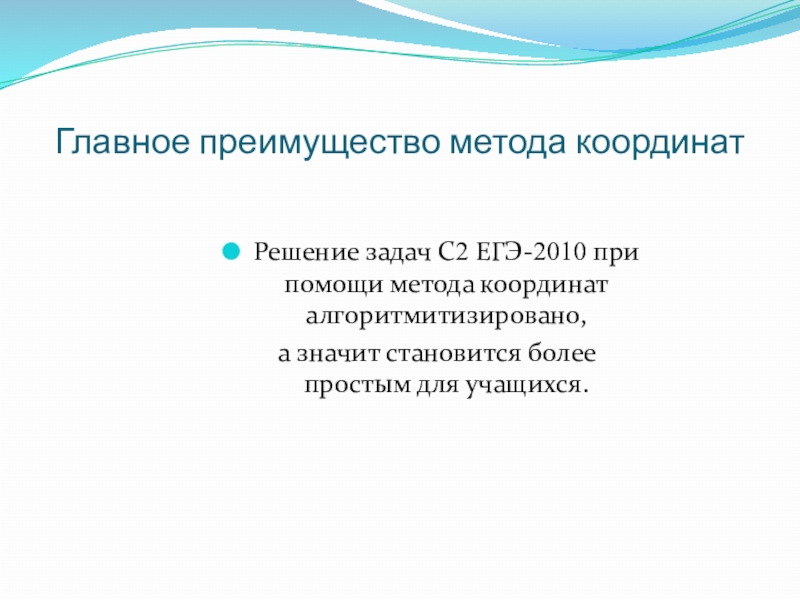 Главное преимущество метода координат

Решение задач С2 ЕГЭ-2010 при помощи метода координат алгоритмитизировано,

а значит становится более простым для учащихся.